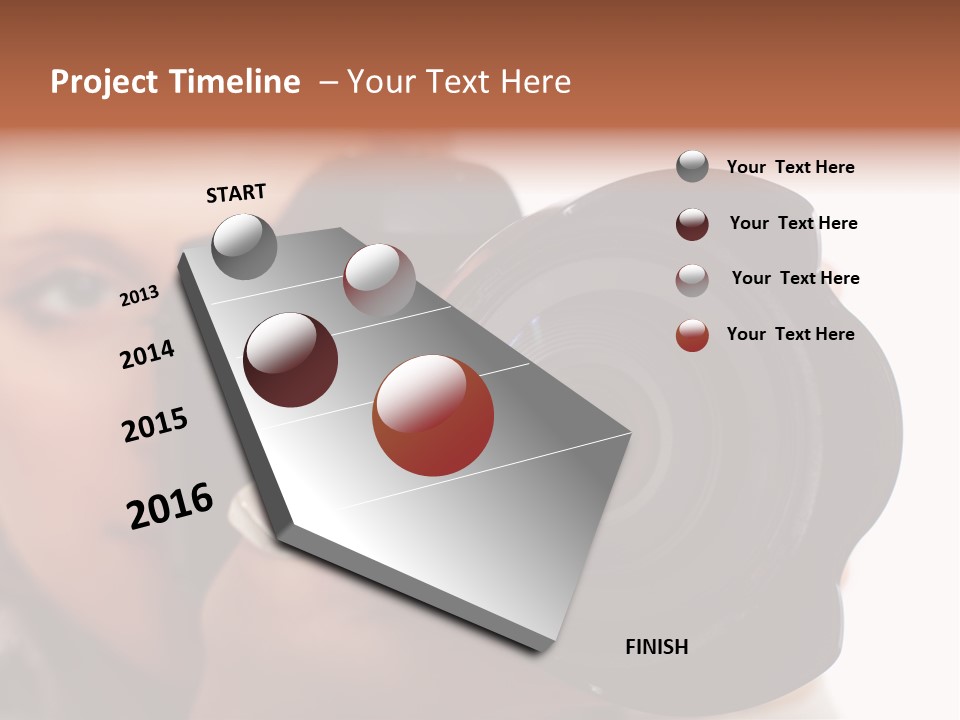 Project Timeline – Your Text Here

START

2013

2014

2015

2016

FINISH

Your Text Here

Your Text Here

Your Text Here

Your Text Here